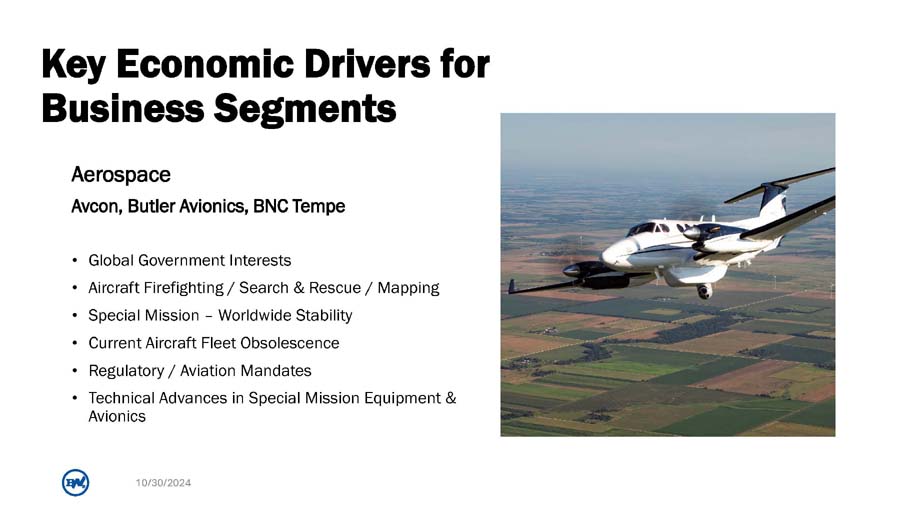 Key Economic Drivers for Business Segments

Aerospace

Avcon, Butler Avionics, BNC Tempe

• Global Government Interests
• Aircraft Firefighting / Search & Rescue / Mapping
• Special Mission – Worldwide Stability
• Current Aircraft Fleet Obsolescence
• Regulatory / Aviation Mandates
• Technical Advances in Special Mission Equipment & Avionics

10/30/2024